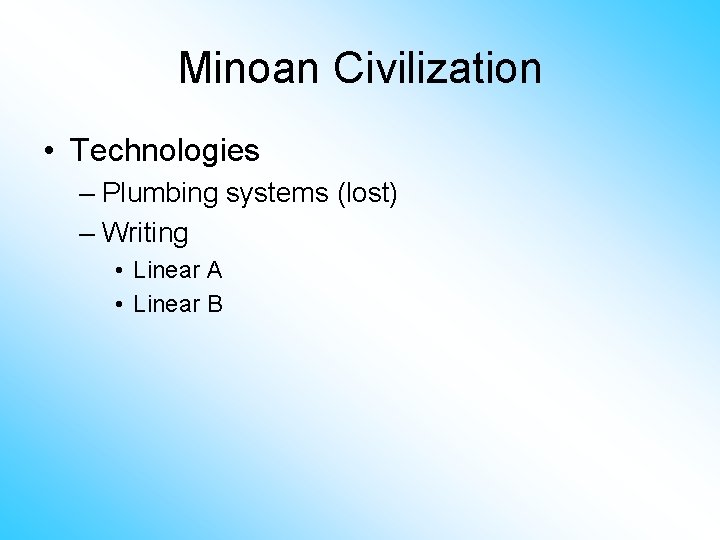 Minoan Civilization

• Technologies
– Plumbing systems (lost)
– Writing
• Linear A
• Linear B